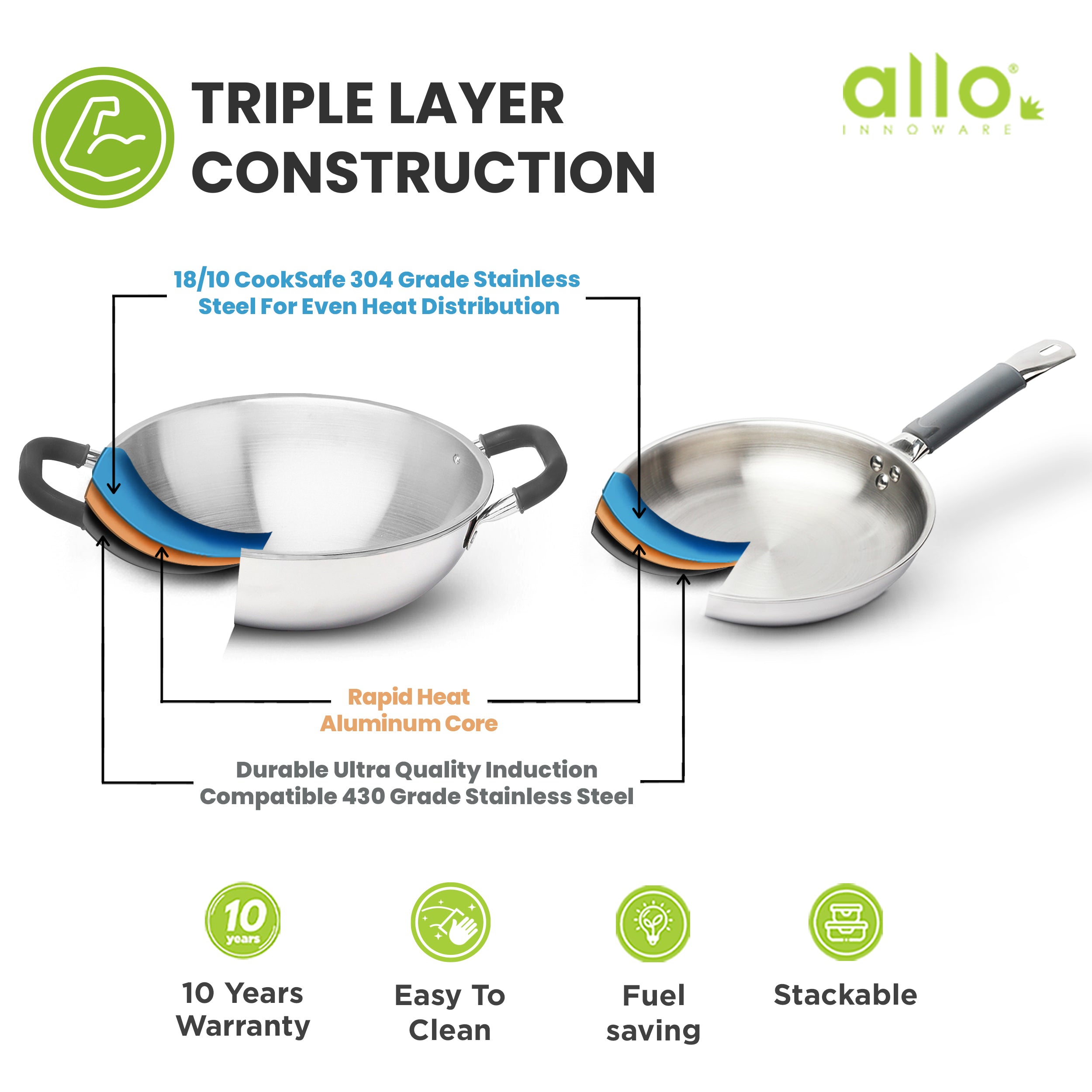 TRIPLE LAYER CONSTRUCTION

allo®
INNOWARE

18/10 CookSafe 304 Grade Stainless Steel For Even Heat Distribution

Rapid Heat Aluminum Core

Durable Ultra Quality Induction Compatible 430 Grade Stainless Steel

10 years

10 Years Warranty

Easy To Clean

Fuel saving

Stackable